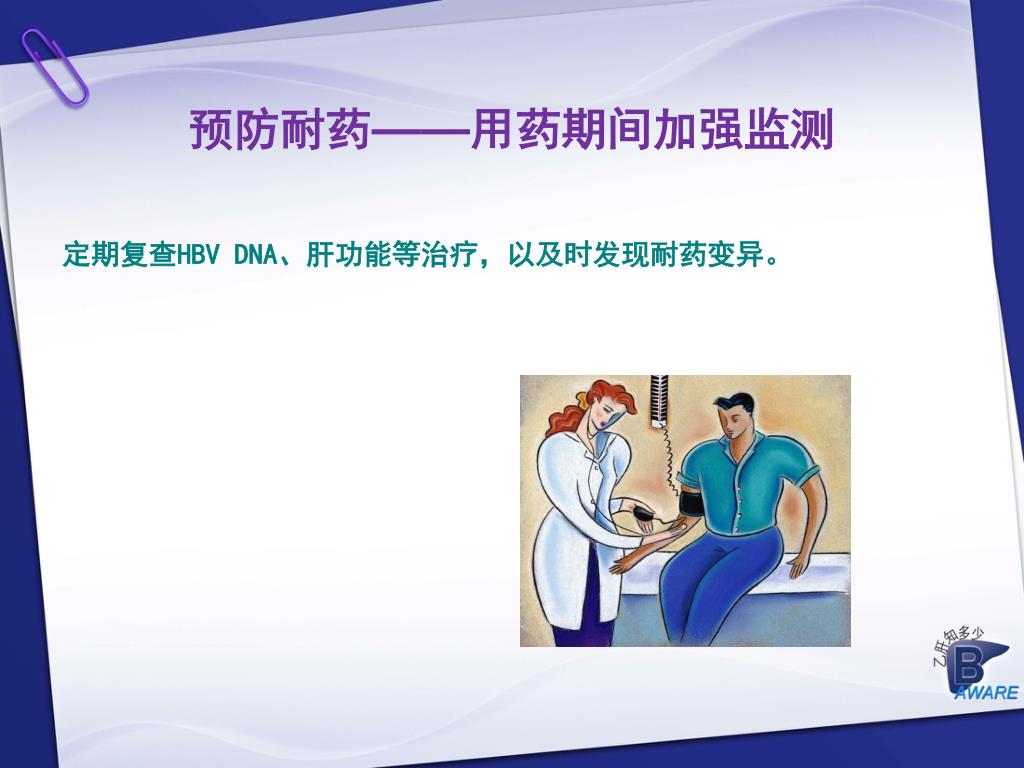 预防耐药——用药期间加强监测

定期复查HBV DNA、肝功能等治疗，以及时发现耐药变异。

乙肝知多少
B
AWARE